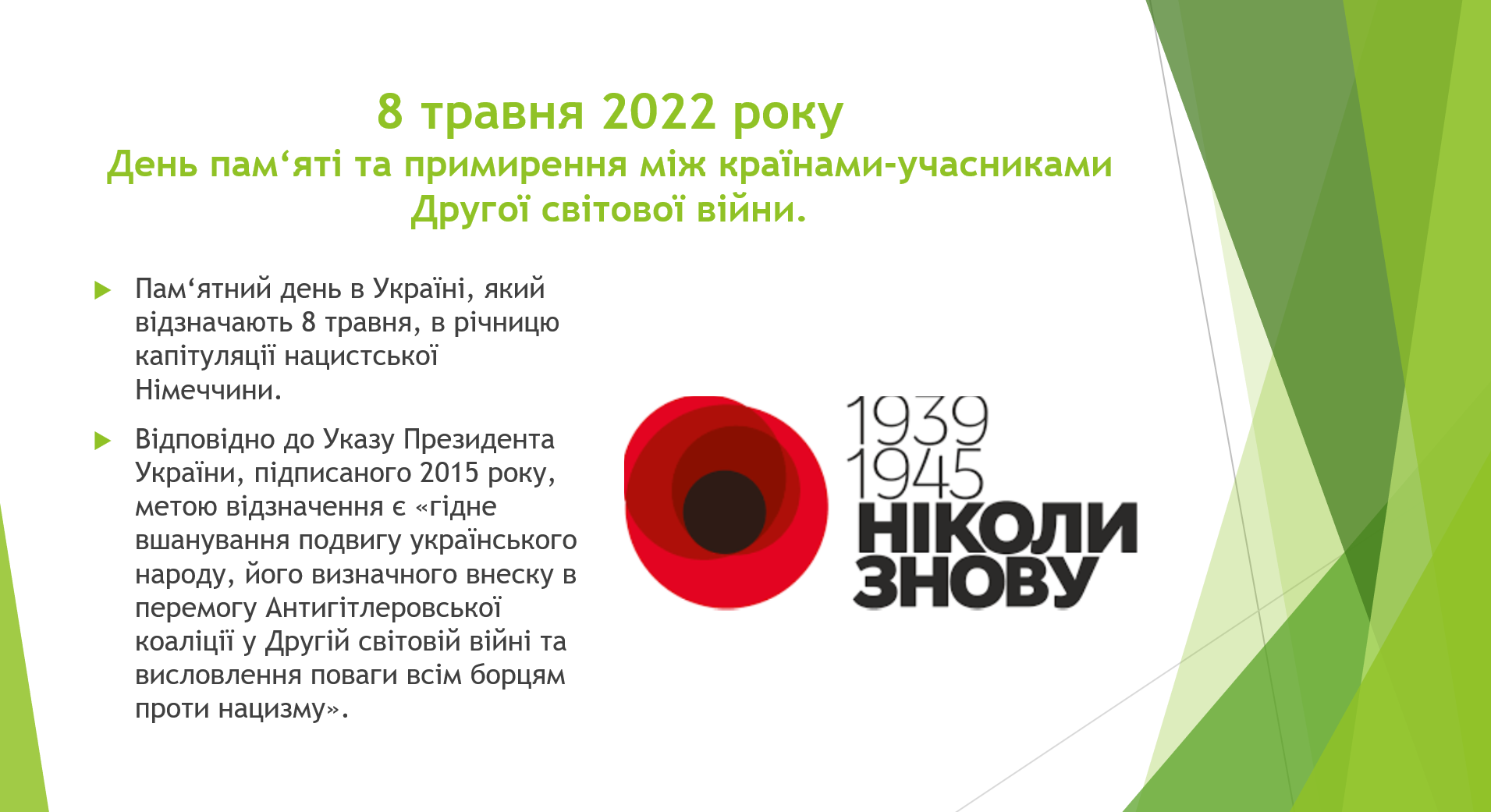 8 травня 2022 року
День пам‘яті та примирення між країнами-учасниками Другої світової війни.

Пам‘ятний день в Україні, який відзначають 8 травня, в річницю капітуляції нацистської Німеччини.

Відповідно до Указу Президента України, підписаного 2015 року, метою відзначення є «гідне вшанування подвигу українського народу, його визначного внеску в перемогу Антигітлеровської коаліції у Другій світовій війні та висловлення поваги всім борцям проти нацизму».

1939
1945
НІКОЛИ
ЗНОВУ